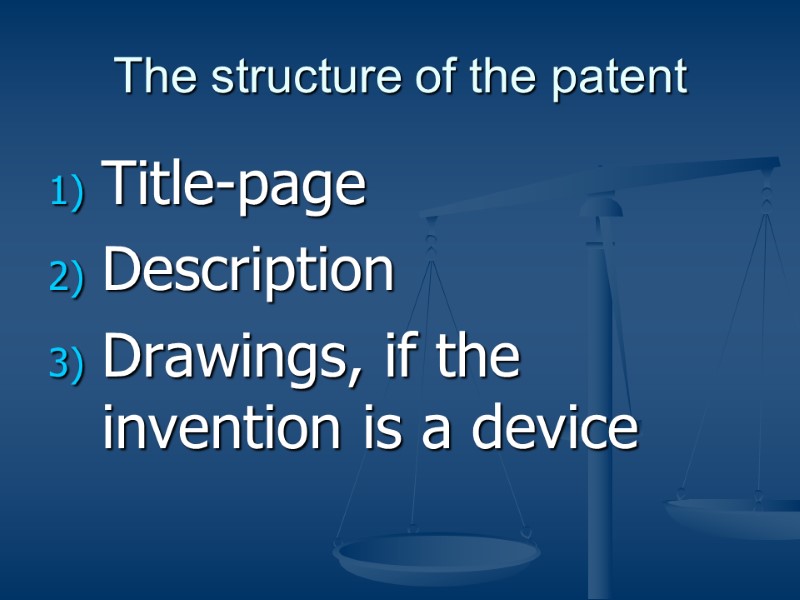 The structure of the patent

1) Title-page
2) Description
3) Drawings, if the invention is a device